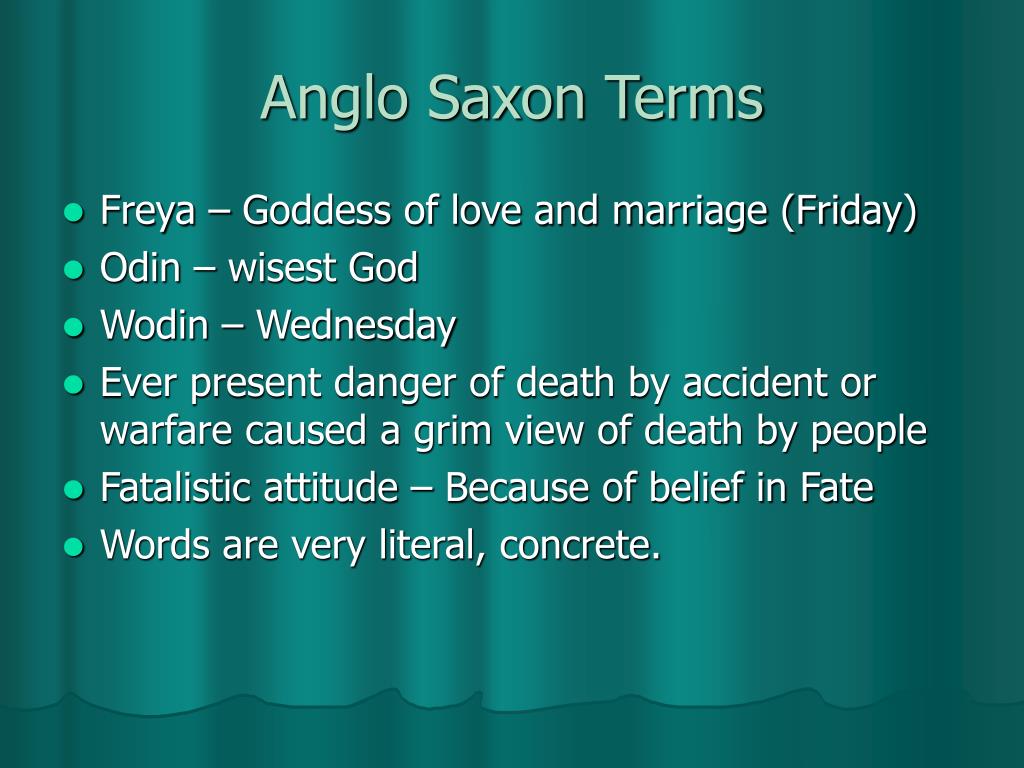 Anglo Saxon Terms

- Freya – Goddess of love and marriage (Friday)
- Odin – wisest God
- Wodin – Wednesday
- Ever present danger of death by accident or warfare caused a grim view of death by people
- Fatalistic attitude – Because of belief in Fate
- Words are very literal, concrete.